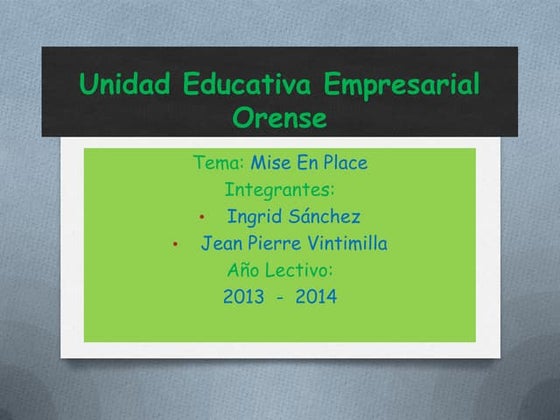 Unidad Educativa Empresarial Orense

Tema: Mise En Place
Integrantes:
• Ingrid Sánchez
• Jean Pierre Vintimilla
Año Lectivo:
2013 - 2014